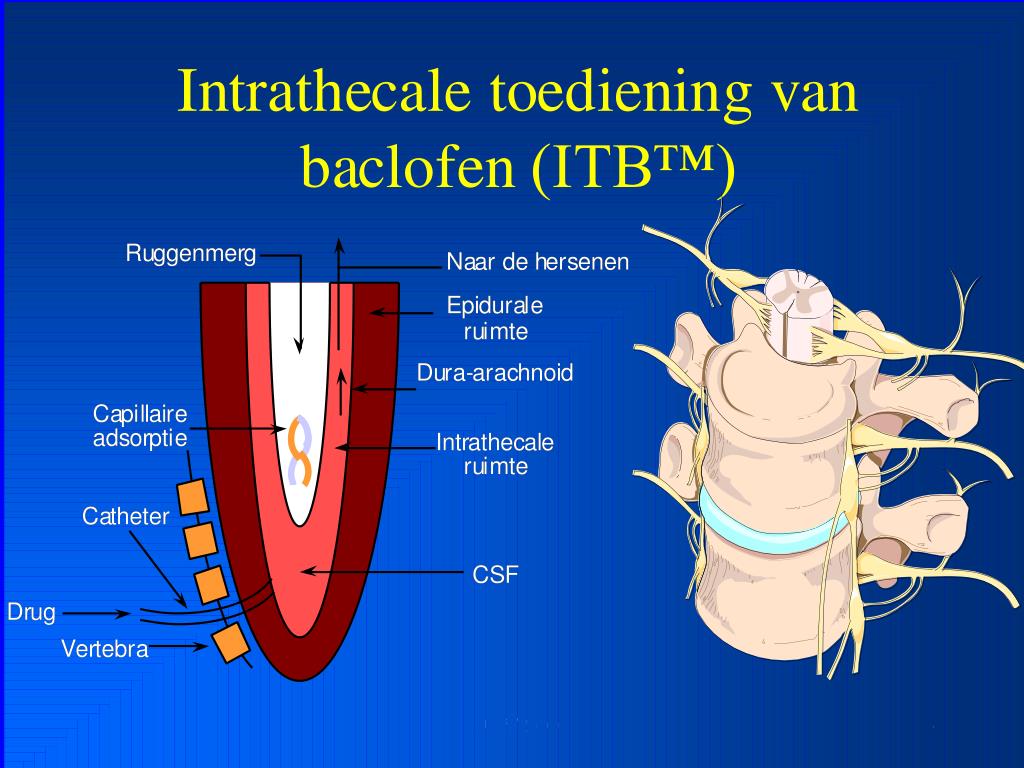 Intrathecale toediening van baclofen (ITB™)

Ruggenmerg

Naar de hersenen

Epidurale ruimte

Dura-arachnoid

Capillaire adsorptie

Intrathecale ruimte

Catheter

CSF

Drug

Vertebra